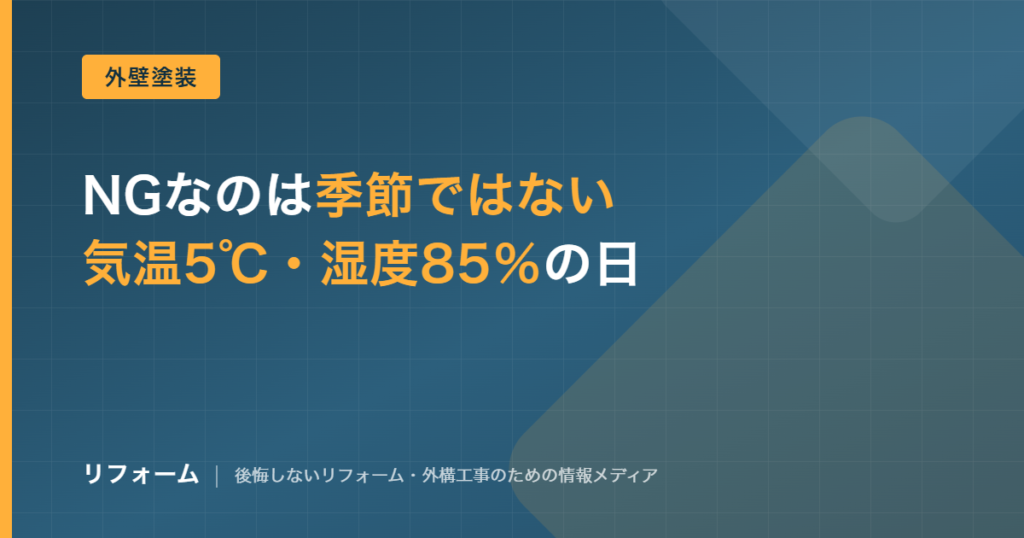 外壁塗装

NGなのは季節ではない
気温5℃・湿度85%の日

リフォーム | 後悔しないリフォーム・外構工事のための情報メディア